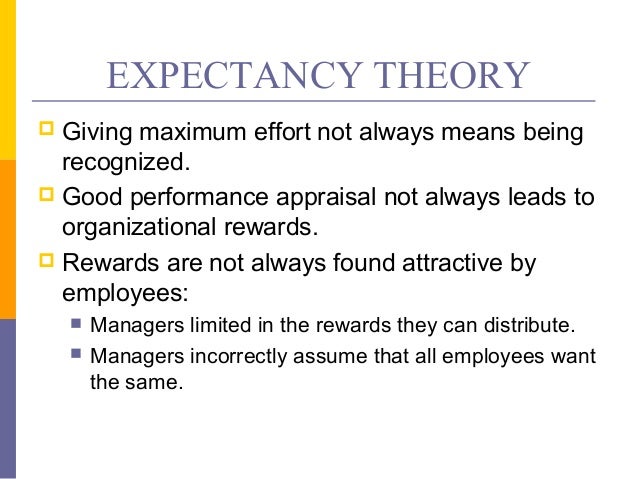 EXPECTANCY THEORY

Giving maximum effort not always means being recognized.

Good performance appraisal not always leads to organizational rewards.

Rewards are not always found attractive by employees:

Managers limited in the rewards they can distribute.

Managers incorrectly assume that all employees want the same.